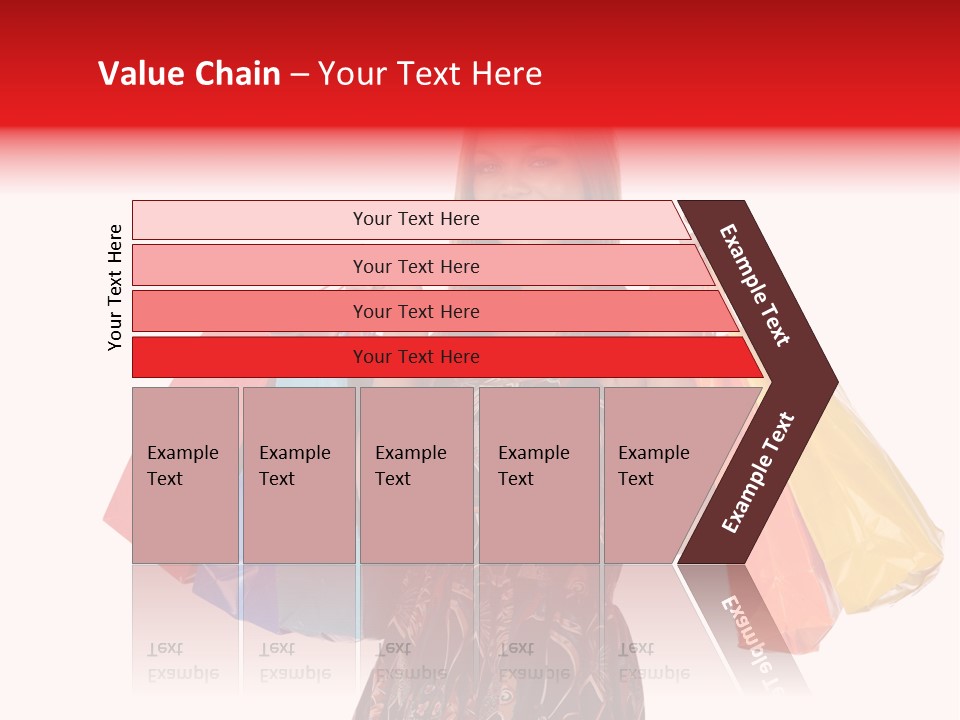 Value Chain – Your Text Here

Your Text Here

Your Text Here

Your Text Here

Your Text Here

Your Text Here

Example Text

Example Text

Example Text

Example Text

Example Text

Example Text

Example Text